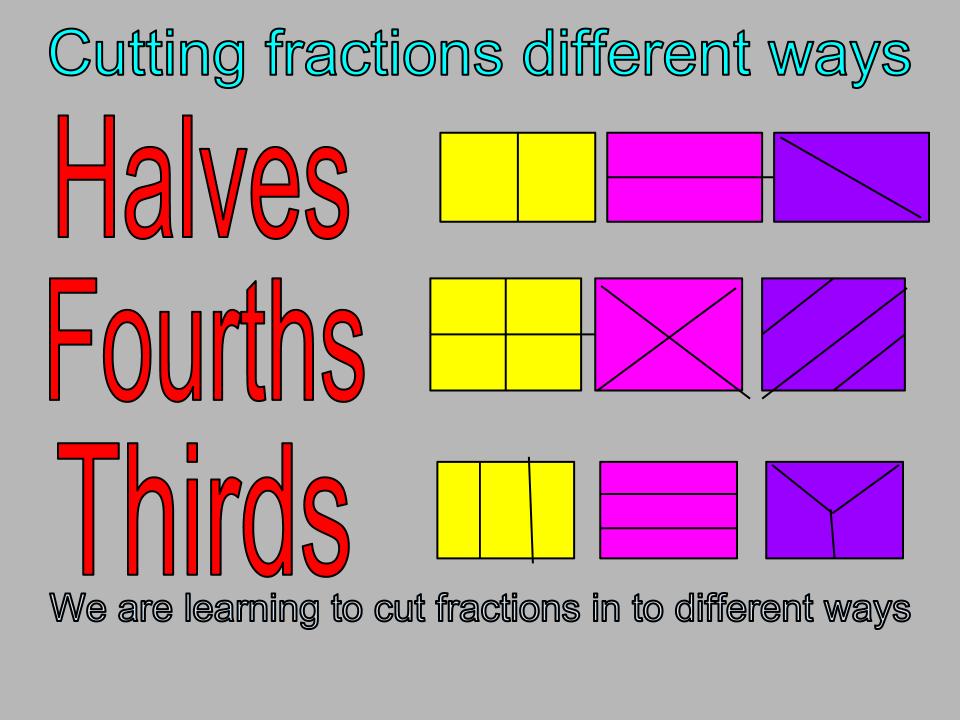 Cutting fractions different ways

Halves

Fourths

Thirds

We are learning to cut fractions in to different ways